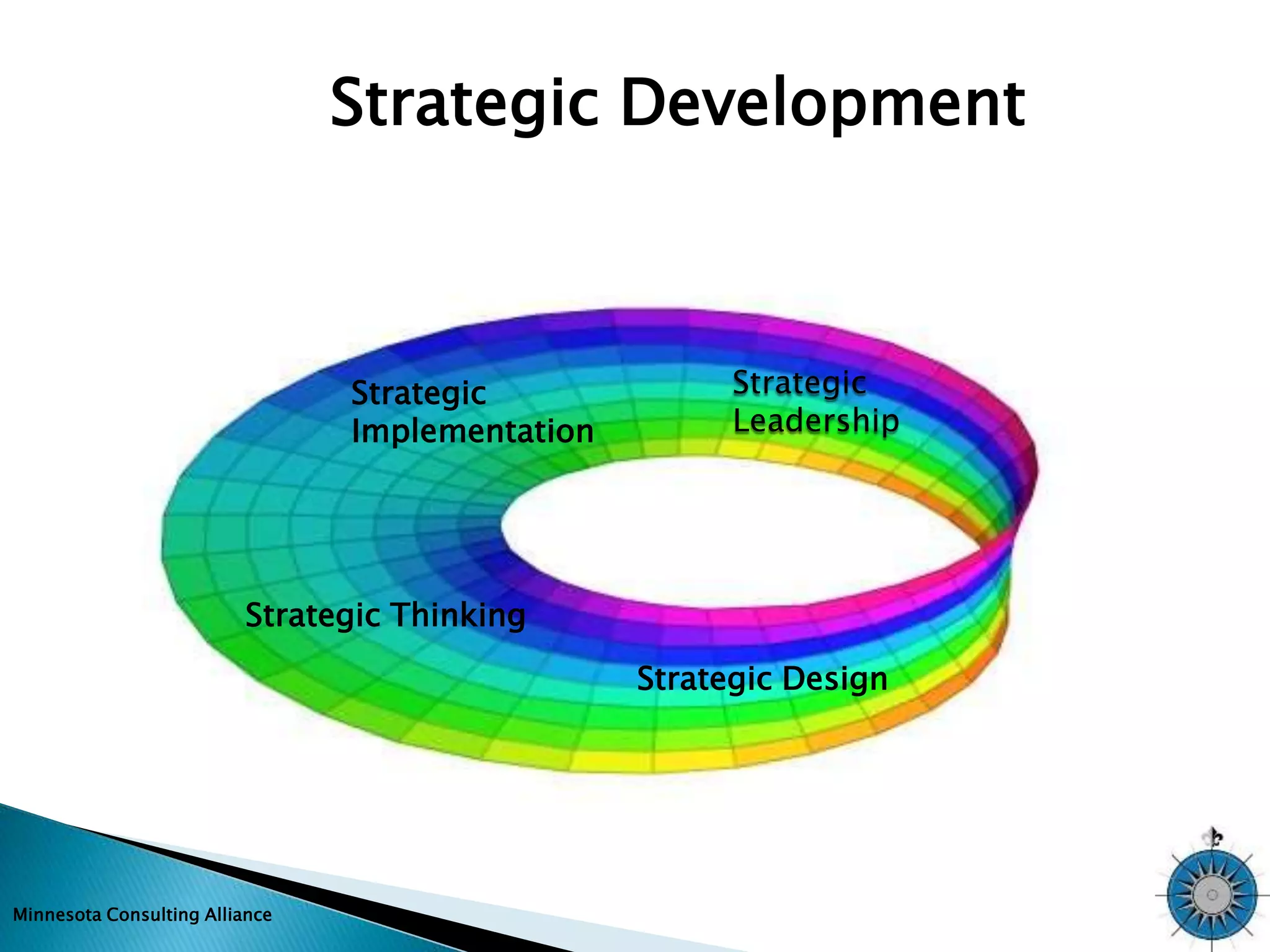 Strategic Development

Strategic Implementation

Strategic Leadership

Strategic Thinking

Strategic Design

Minnesota Consulting Alliance